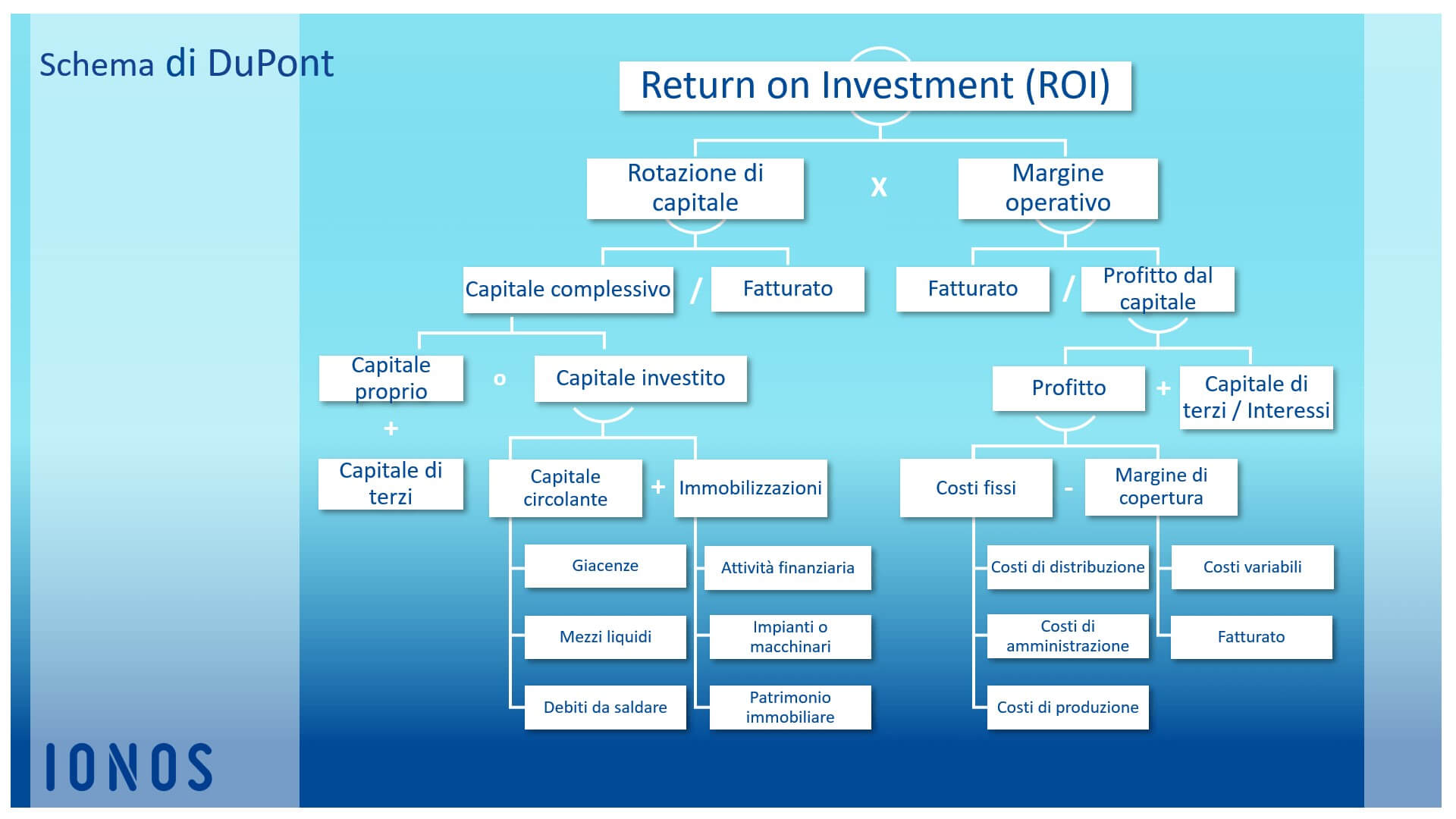 Schema di DuPont

Return on Investment (ROI)

Rotazione di capitale

X

Margine operativo

Capitale complessivo

/

Fatturato

Fatturato

/

Profitto dal capitale

Capitale proprio

o

Capitale investito

+

Capitale di terzi

Profitto

+

Capitale di terzi / Interessi

Capitale circolante

+

Immobilizzazioni

Costi fissi

-

Margine di copertura

Giacenze

Mezzi liquidi

Debiti da saldare

Attività finanziaria

Impianti o macchinari

Patrimonio immobiliare

Costi di distribuzione

Costi di amministrazione

Costi di produzione

Costi variabili

Fatturato

IONOS